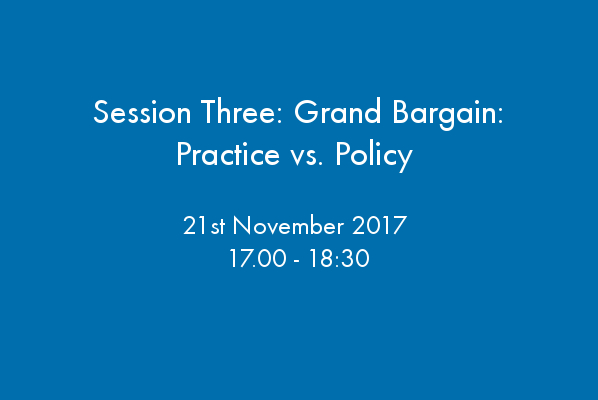 Session Three: Grand Bargain: Practice vs. Policy

21st November 2017
17.00 - 18:30